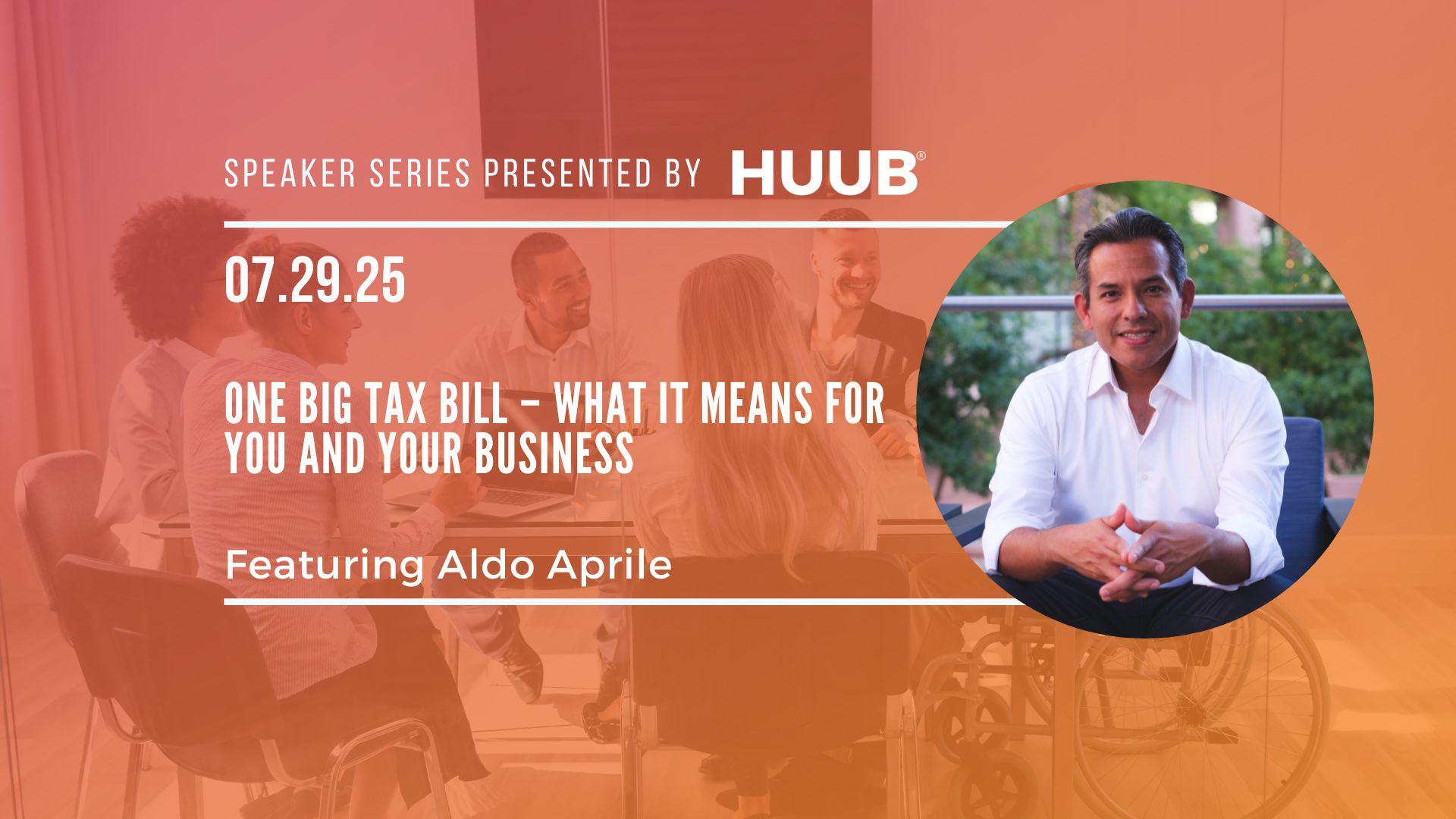 SPEAKER SERIES PRESENTED BY HUUB®

07.29.25

ONE BIG TAX BILL – WHAT IT MEANS FOR YOU AND YOUR BUSINESS

Featuring Aldo Aprile